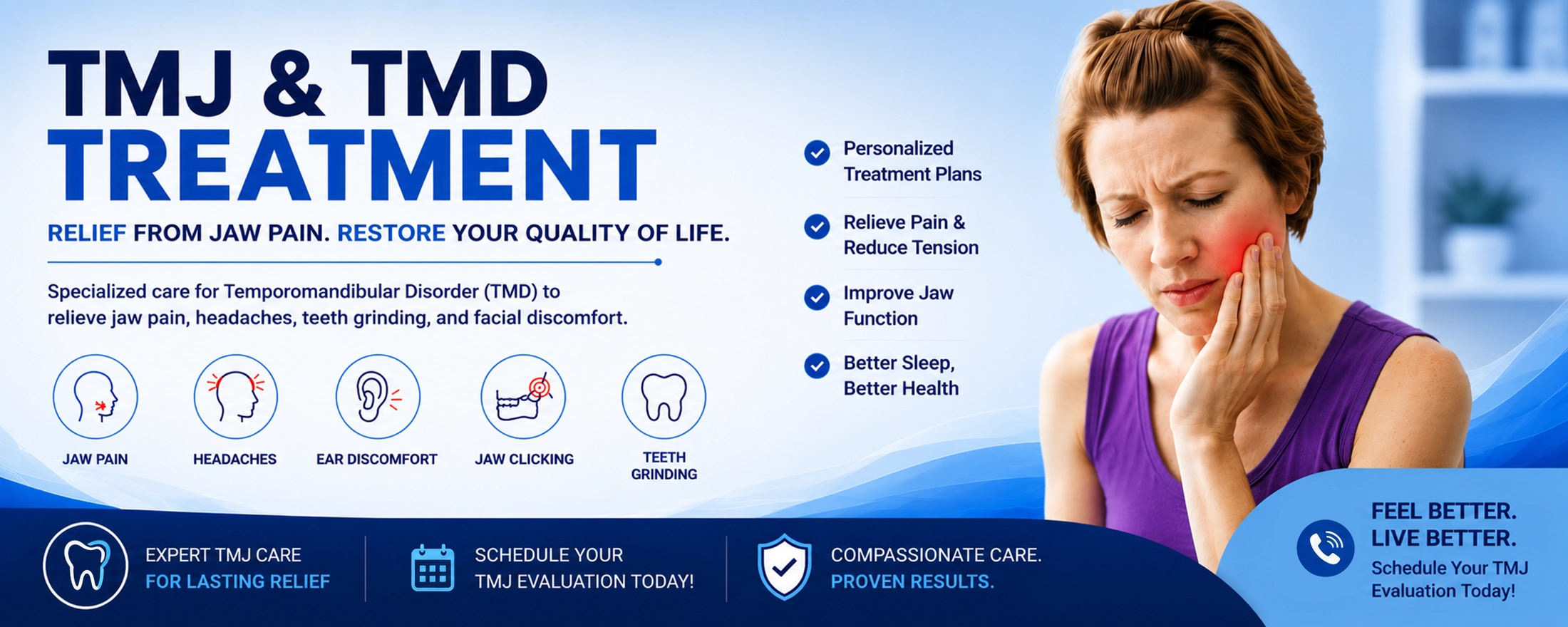 TMJ & TMD TREATMENT

RELIEF FROM JAW PAIN. RESTORE YOUR QUALITY OF LIFE.

Specialized care for Temporomandibular Disorder (TMD) to relieve jaw pain, headaches, teeth grinding, and facial discomfort.

JAW PAIN

HEADACHES

EAR DISCOMFORT

JAW CLICKING

TEETH GRINDING

Personalized Treatment Plans

Relieve Pain & Reduce Tension

Improve Jaw Function

Better Sleep, Better Health

EXPERT TMJ CARE FOR LASTING RELIEF

SCHEDULE YOUR TMJ EVALUATION TODAY!

COMPASSIONATE CARE. PROVEN RESULTS.

FEEL BETTER. LIVE BETTER.

Schedule Your TMJ Evaluation Today!